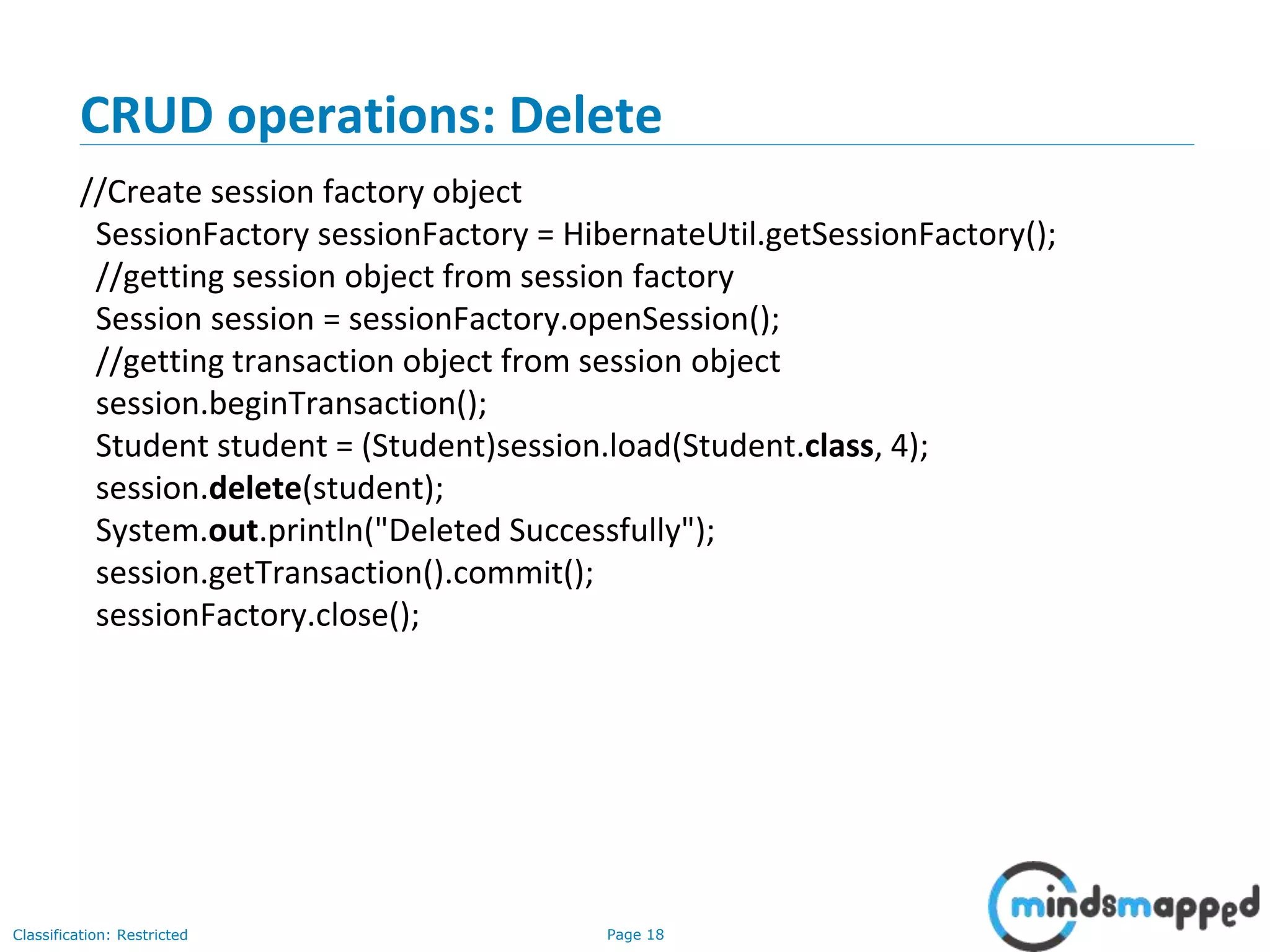 CRUD operations: Delete

//Create session factory object
SessionFactory sessionFactory = HibernateUtil.getSessionFactory();
//getting session object from session factory
Session session = sessionFactory.openSession();
//getting transaction object from session object
session.beginTransaction();
Student student = (Student)session.load(Student.class, 4);
session.delete(student);
System.out.println("Deleted Successfully");
session.getTransaction().commit();
sessionFactory.close();

Classification: Restricted

Page 18

mindsmapped